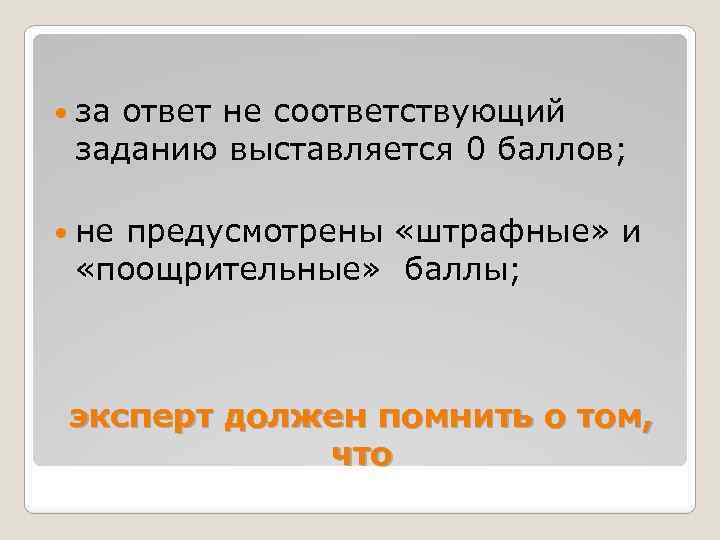 за ответ не соответствующий заданию выставляется 0 баллов;

не предусмотрены «штрафные» и «поощрительные» баллы;

эксперт должен помнить о том, что